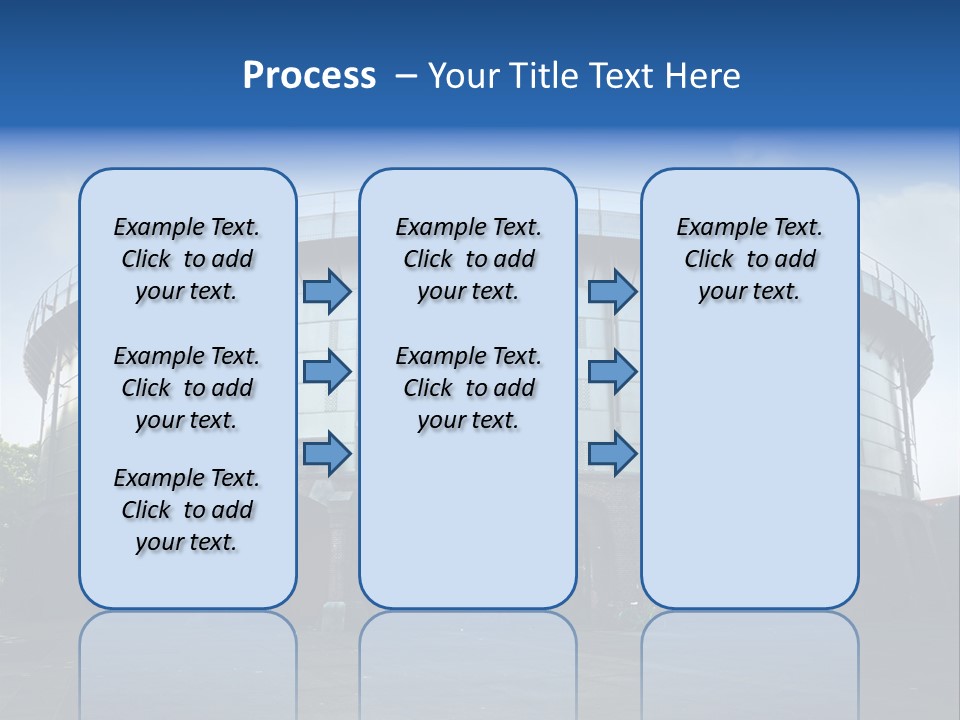 Process – Your Title Text Here

Example Text. Click to add your text.

Example Text. Click to add your text.

Example Text. Click to add your text.

Example Text. Click to add your text.

Example Text. Click to add your text.

Example Text. Click to add your text.